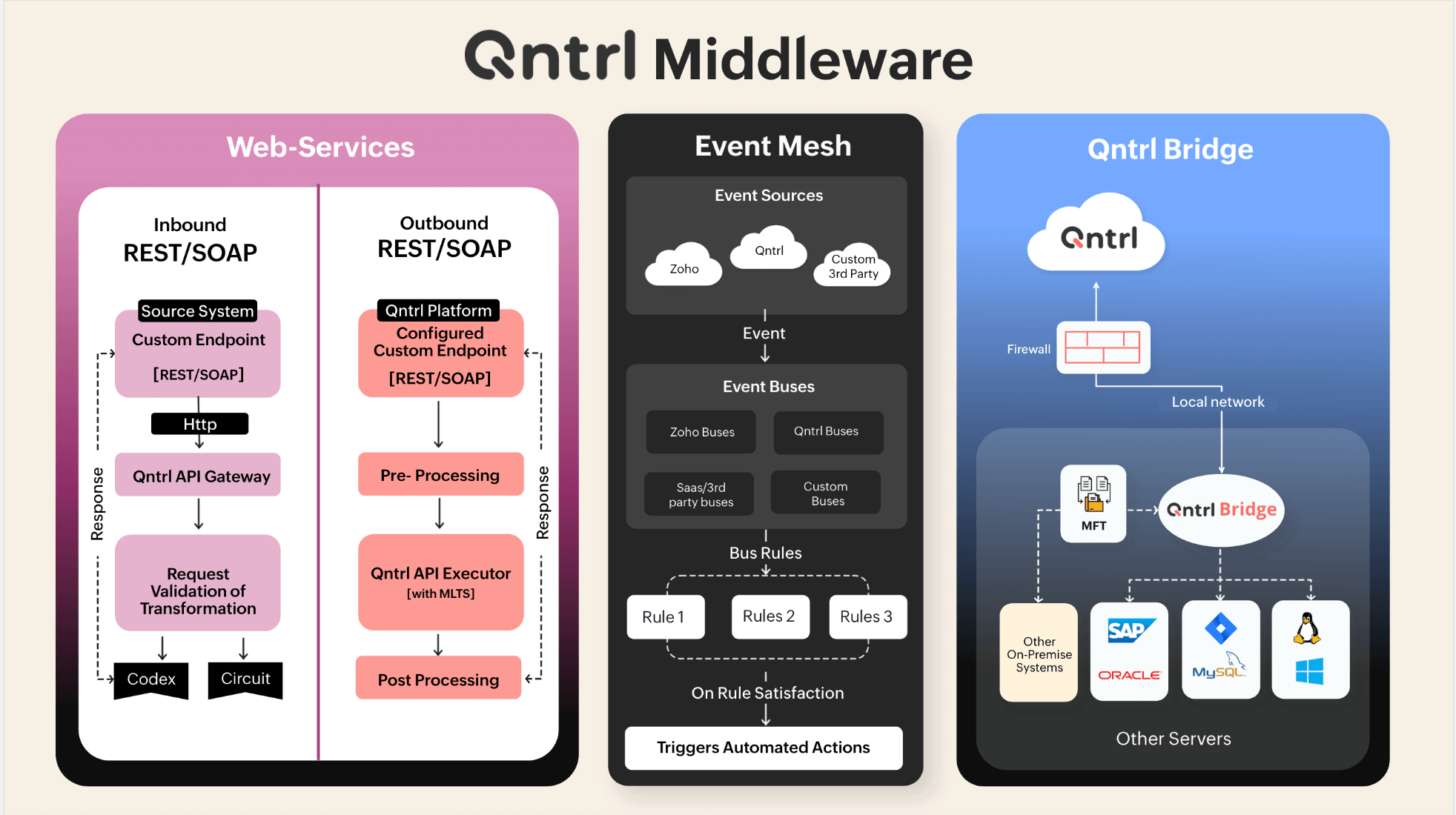 Qntrl Middleware

Web-Services

Inbound
REST/SOAP

Source System
Custom Endpoint
[REST/SOAP]

Http

Qntrl API Gateway

Request Validation of Transformation

Codex

Circuit

Response

Outbound
REST/SOAP

Qntrl Platform
Configured Custom Endpoint
[REST/SOAP]

Pre- Processing

Qntrl API Executor
[with MLTS]

Post Processing

Response

Event Mesh

Event Sources

Zoho

Qntrl

Custom 3rd Party

Event

Event Buses

Zoho Buses

Qntrl Buses

Saas/3rd party buses

Custom Buses

Bus Rules

Rule 1

Rules 2

Rules 3

On Rule Satisfaction

Triggers Automated Actions

Qntrl Bridge

Qntrl

Firewall

Local network

MFT

Qntrl Bridge

Other On-Premise Systems

SAP

ORACLE

MySQL

Other Servers